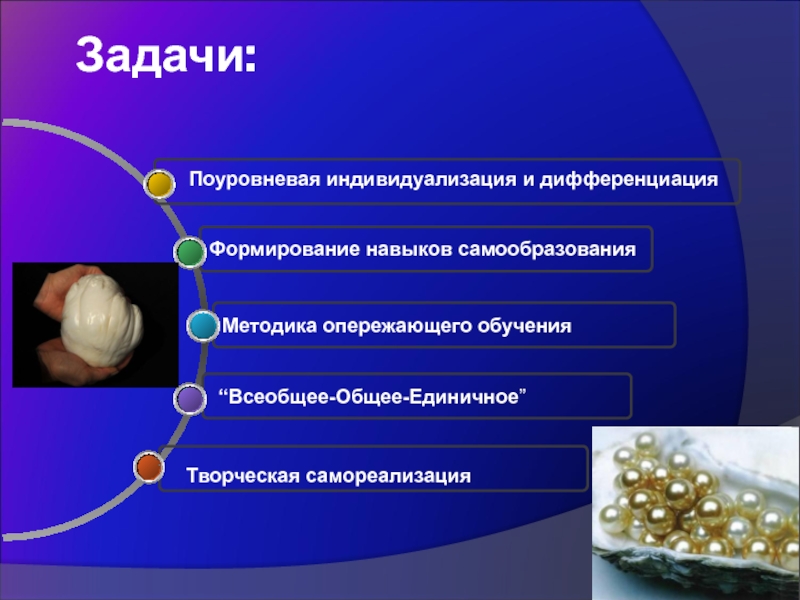 Задачи:

Поуровневая индивидуализация и дифференциация

Формирование навыков самообразования

Методика опережающего обучения

“Всеобщее-Общее-Единичное”

Творческая самореализация